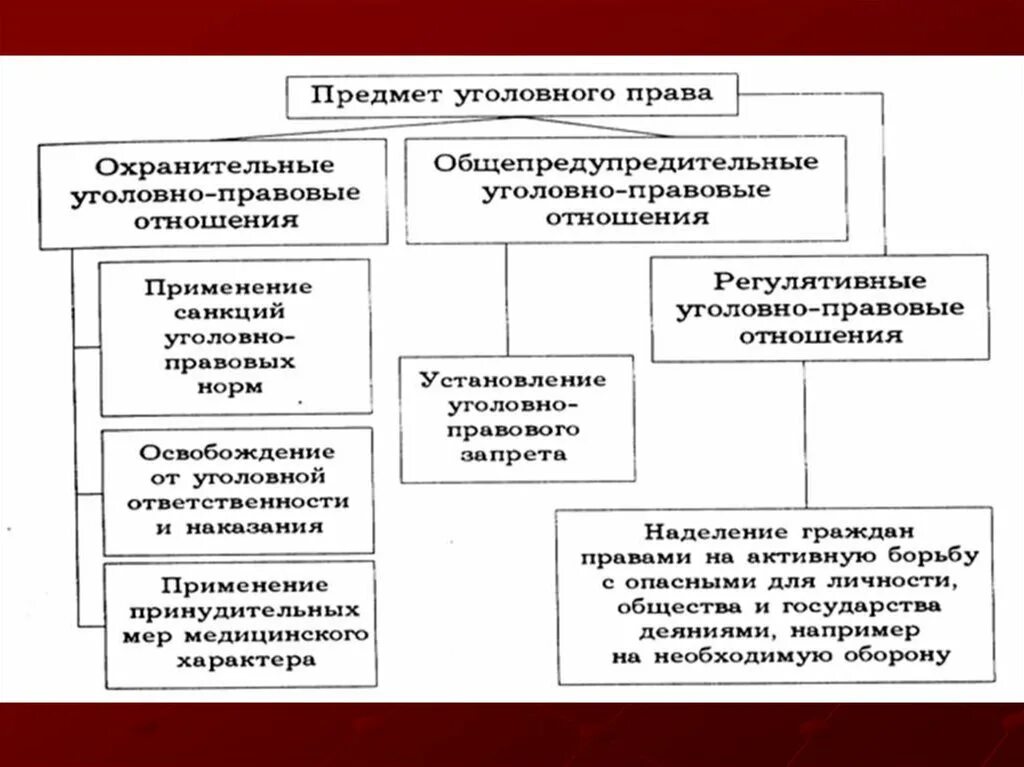 Предмет уголовного права

Охранительные уголовно-правовые отношения

Применение санкций уголовно-правовых норм

Освобождение от уголовной ответственности и наказания

Применение принудительных мер медицинского характера

Общепредупредительные уголовно-правовые отношения

Установление уголовно-правового запрета

Регулятивные уголовно-правовые отношения

Наделение граждан правами на активную борьбу с опасными для личности, общества и государства деяниями, например на необходимую оборону